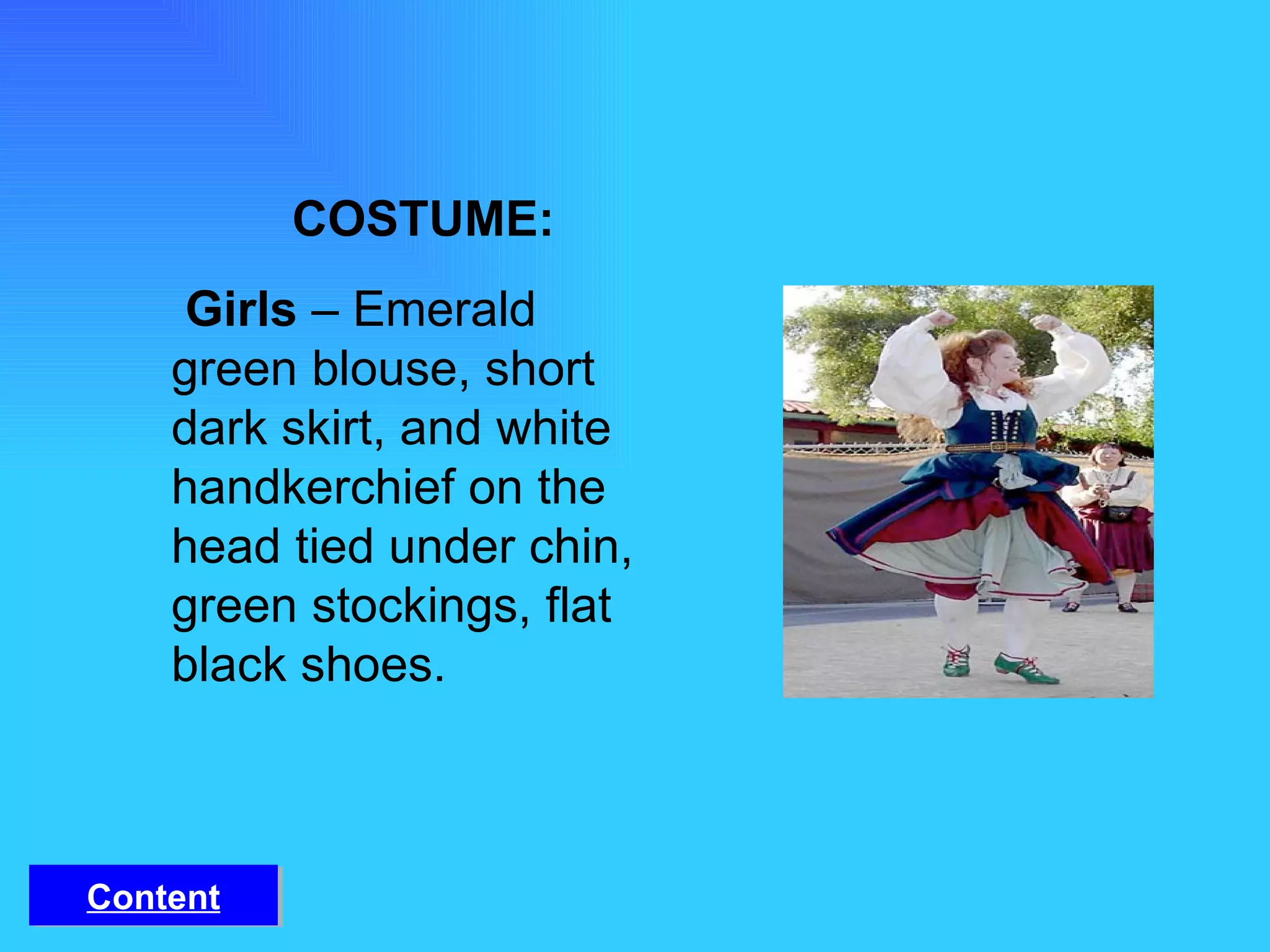 COSTUME:

Girls – Emerald green blouse, short dark skirt, and white handkerchief on the head tied under chin, green stockings, flat black shoes.

Content